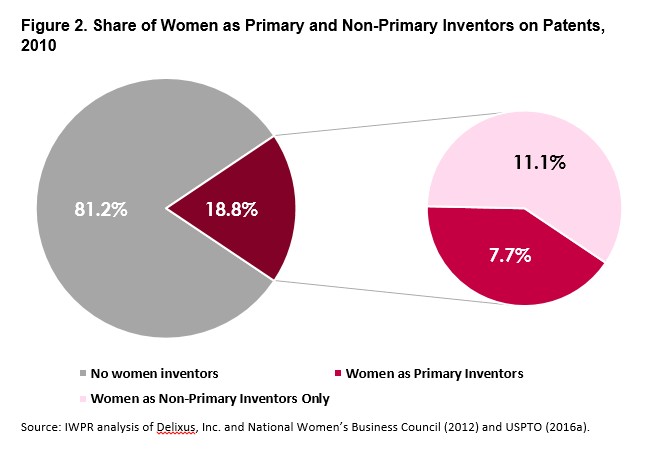 Figure 2. Share of Women as Primary and Non-Primary Inventors on Patents, 2010

81.2%

18.8%

11.1%

7.7%

No women inventors

Women as Primary Inventors

Women as Non-Primary Inventors Only

Source: IWPR analysis of Delixus, Inc. and National Women's Business Council (2012) and USPTO (2016a).